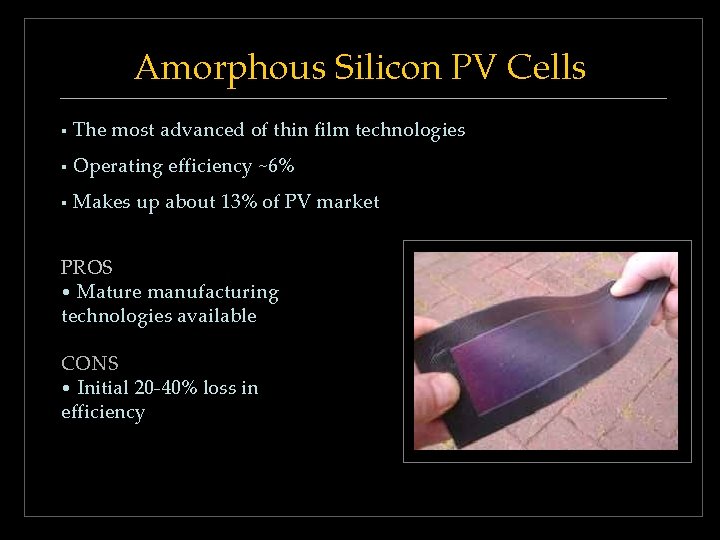 Amorphous Silicon PV Cells

▪ The most advanced of thin film technologies

▪ Operating efficiency ~6%

▪ Makes up about 13% of PV market

PROS
• Mature manufacturing technologies available

CONS
• Initial 20-40% loss in efficiency